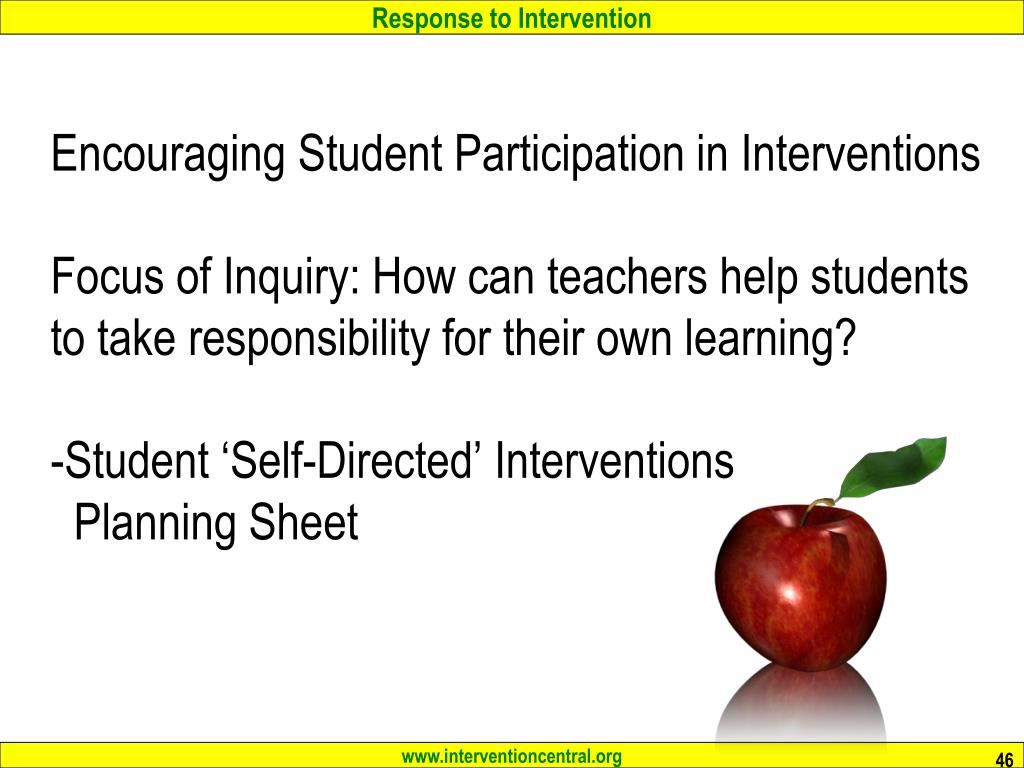 Response to Intervention

Encouraging Student Participation in Interventions

Focus of Inquiry: How can teachers help students to take responsibility for their own learning?

-Student ‘Self-Directed’ Interventions
Planning Sheet

www.interventioncentral.org

46